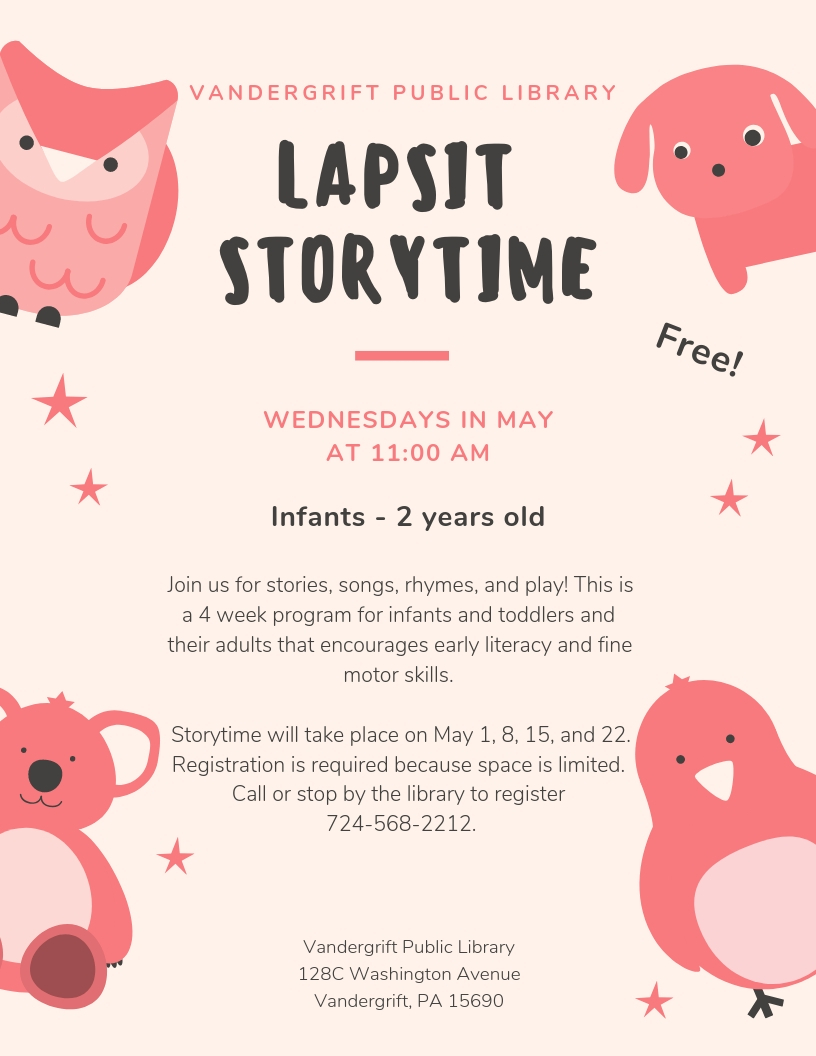 VANDERGRIFT PUBLIC LIBRARY

LAPSIT STORYTIME

Free!

WEDNESDAYS IN MAY AT 11:00 AM

Infants - 2 years old

Join us for stories, songs, rhymes, and play! This is a 4 week program for infants and toddlers and their adults that encourages early literacy and fine motor skills.

Storytime will take place on May 1, 8, 15, and 22. Registration is required because space is limited. Call or stop by the library to register 724-568-2212.

Vandergrift Public Library
128C Washington Avenue
Vandergrift, PA 15690